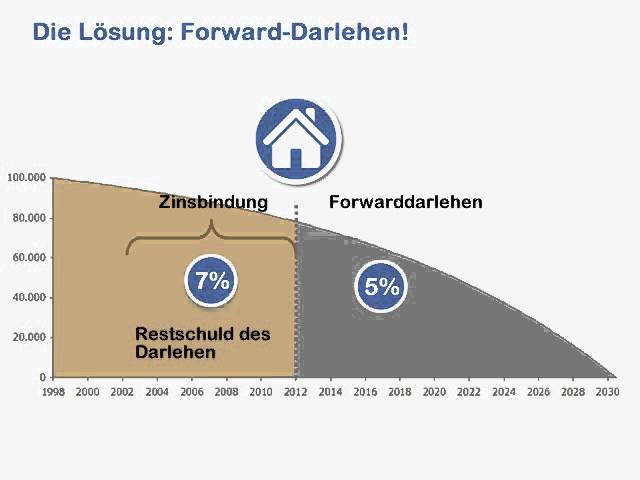 Die Lösung: Forward-Darlehen!

100.000
80.000
60.000
40.000
20.000
0

Zinsbindung

Forwarddarlehen

7%

5%

Restschuld des Darlehen

1998 2000 2002 2004 2006 2008 2010 2012 2014 2016 2018 2020 2022 2024 2026 2028 2030